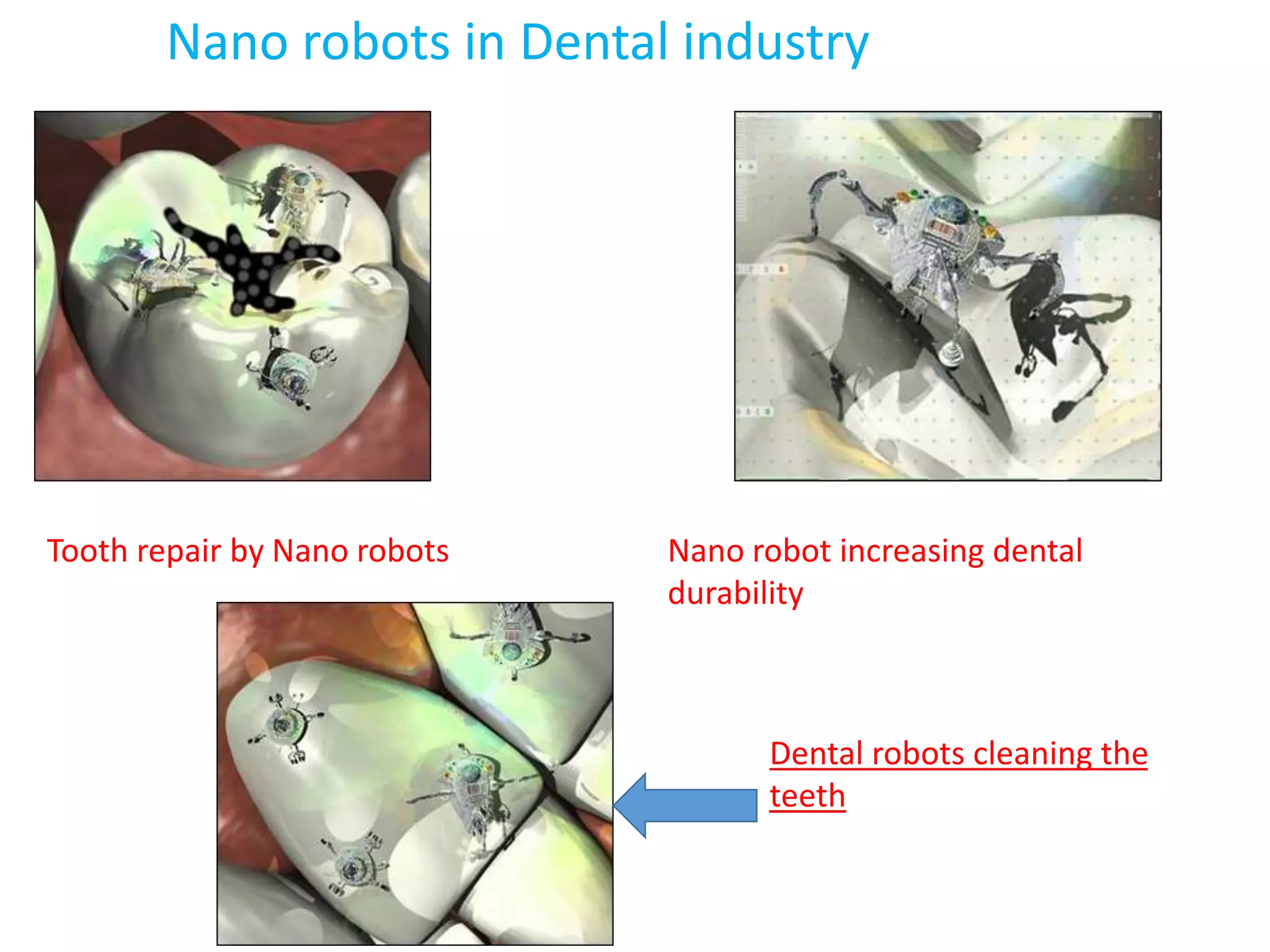 Nano robots in Dental industry

Tooth repair by Nano robots

Nano robot increasing dental durability

Dental robots cleaning the teeth